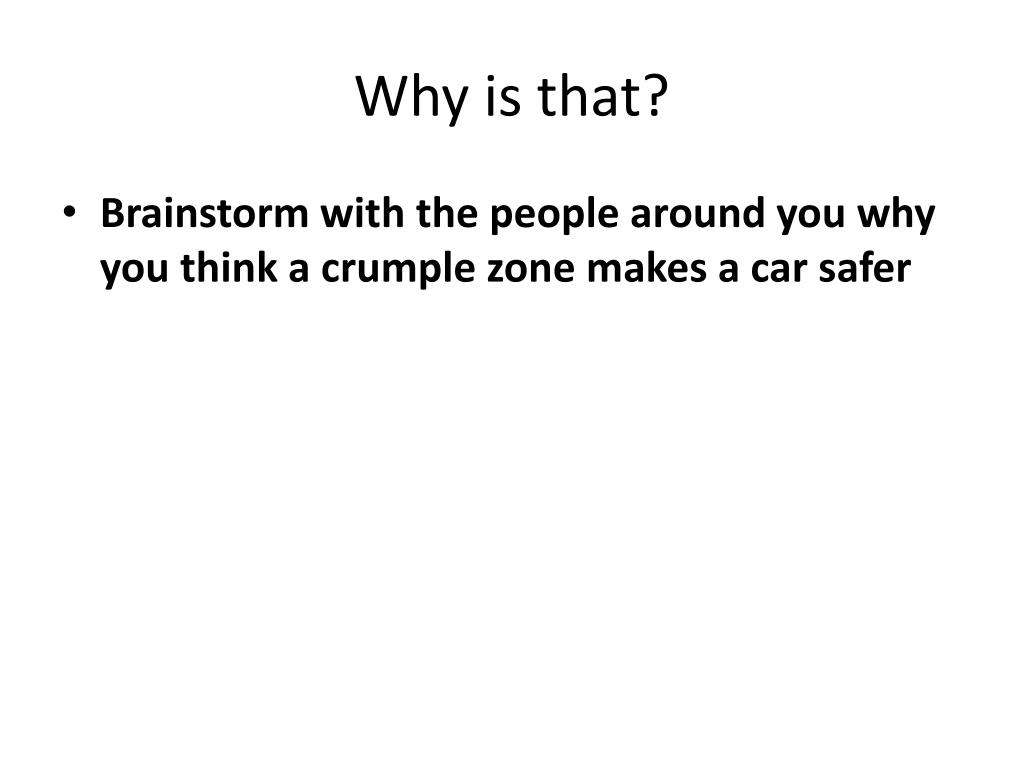 Why is that?

• Brainstorm with the people around you why you think a crumple zone makes a car safer